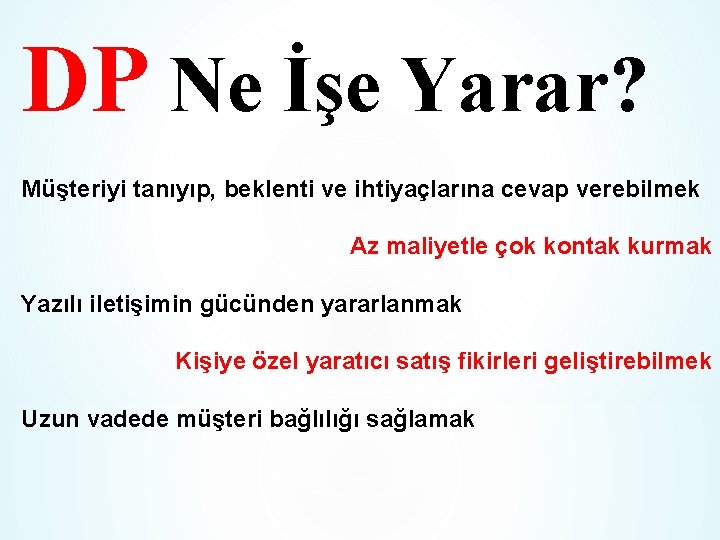 DP Ne İşe Yarar?

Müşteriyi tanıyıp, beklenti ve ihtiyaçlarına cevap verebilmek

Az maliyetle çok kontak kurmak

Yazılı iletişimin gücünden yararlanmak

Kişiye özel yaratıcı satış fikirleri geliştirebilmek

Uzun vadede müşteri bağlılığı sağlamak